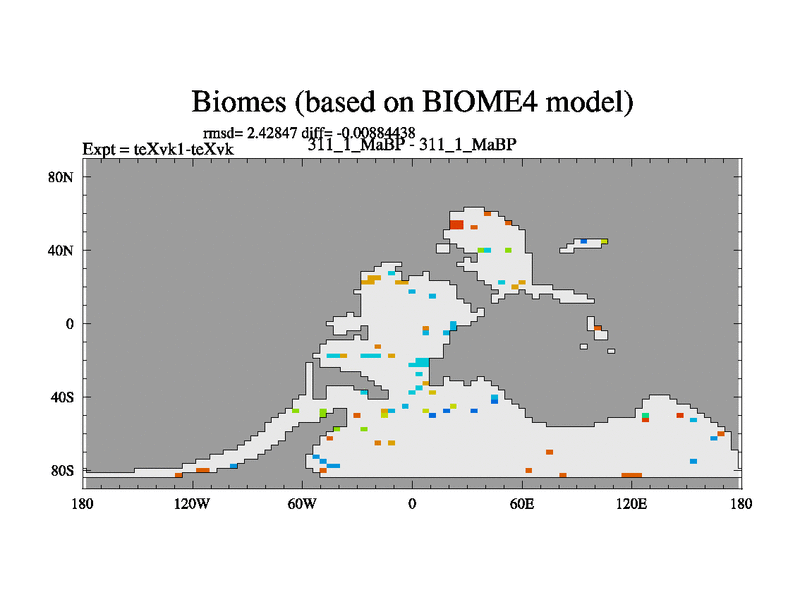 Biomes (based on BIOME4 model)

rmsd= 2.42847 diff= -0.00884438

Expt = teXvk1-teXvk

311_1_MaBP - 311_1_MaBP

80N

40N

0

40S

80S

180

120W

60W

0

60E

120E

180